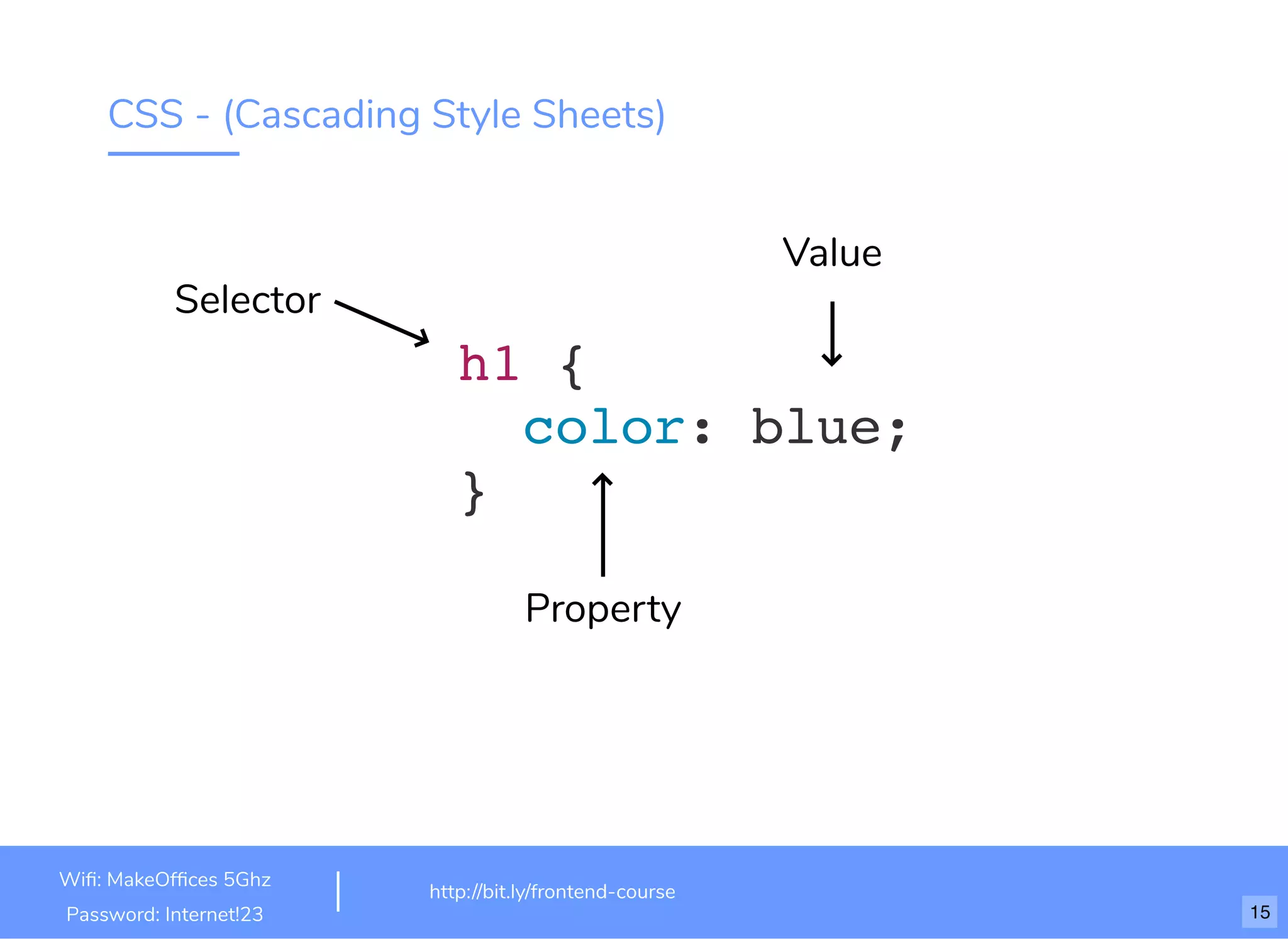 CSS - (Cascading Style Sheets)

Value

Selector

h1 {
color: blue;
}

Property

Wifi: MakeOffices 5Ghz
Password: Internet!23

http://bit.ly/frontend-course

15